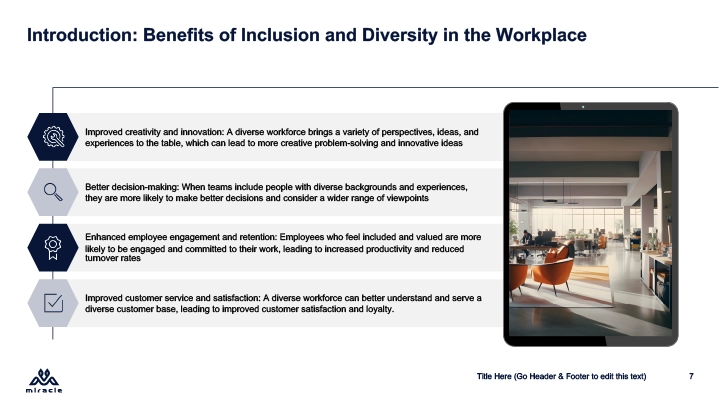 Introduction: Benefits of Inclusion and Diversity in the Workplace

Improved creativity and innovation: A diverse workforce brings a variety of perspectives, ideas, and experiences to the table, which can lead to more creative problem-solving and innovative ideas

Better decision-making: When teams include people with diverse backgrounds and experiences, they are more likely to make better decisions and consider a wider range of viewpoints

Enhanced employee engagement and retention: Employees who feel included and valued are more likely to be engaged and committed to their work, leading to increased productivity and reduced turnover rates

Improved customer service and satisfaction: A diverse workforce can better understand and serve a diverse customer base, leading to improved customer satisfaction and loyalty.

miracle

Title Here (Go Header & Footer to edit this text)

7